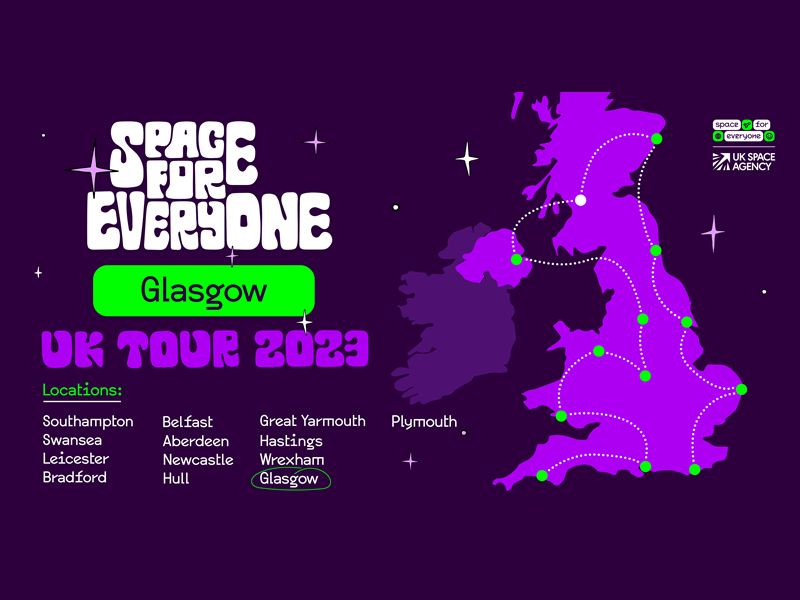 SPACE FOR EVERYONE

Glasgow

UK TOUR 2023

Locations:

Southampton
Swansea
Leicester
Bradford

Belfast
Aberdeen
Newcastle
Hull

Great Yarmouth
Hastings
Wrexham
Glasgow

Plymouth

space for everyone

UK SPACE AGENCY